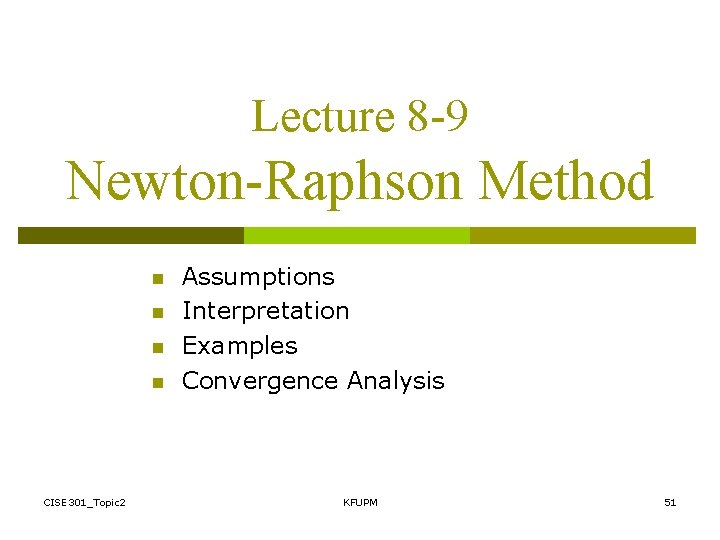 Lecture 8-9
Newton-Raphson Method

- Assumptions
- Interpretation
- Examples
- Convergence Analysis

CISE301_Topic2
KFUPM
51